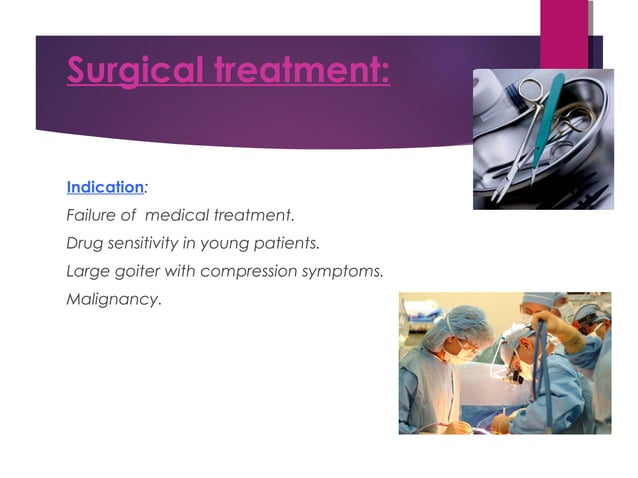 Surgical treatment:

Indication:
Failure of medical treatment.
Drug sensitivity in young patients.
Large goiter with compression symptoms.
Malignancy.